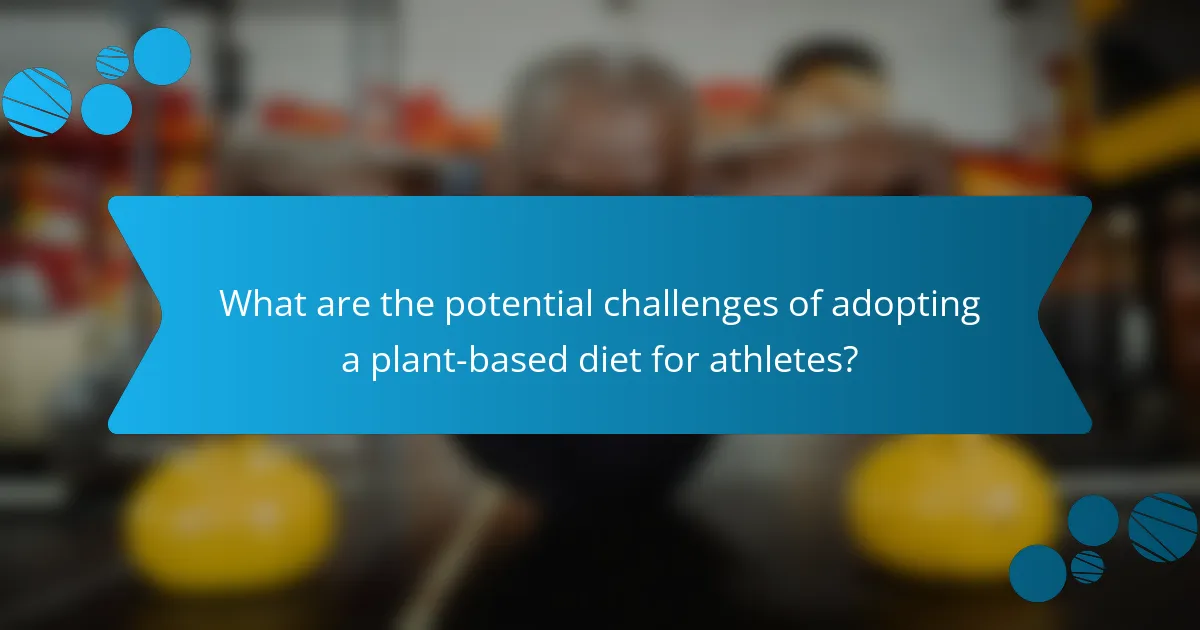 What are the potential challenges of adopting a plant-based diet for athletes?